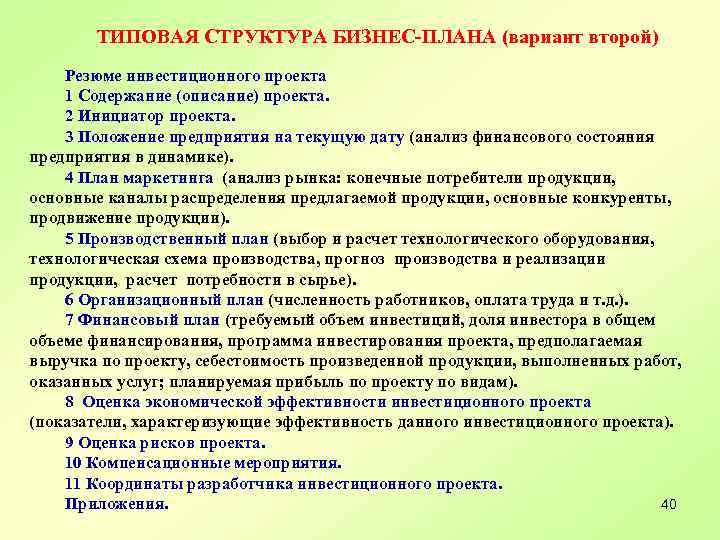 ТИПОВАЯ СТРУКТУРА БИЗНЕС-ПЛАНА (вариант второй)

Резюме инвестиционного проекта

1 Содержание (описание) проекта.

2 Инициатор проекта.

3 Положение предприятия на текущую дату (анализ финансового состояния предприятия в динамике).

4 План маркетинга (анализ рынка: конечные потребители продукции, основные каналы распределения предлагаемой продукции, основные конкуренты, продвижение продукции).

5 Производственный план (выбор и расчет технологического оборудования, технологическая схема производства, прогноз производства и реализации продукции, расчет потребности в сырье).

6 Организационный план (численность работников, оплата труда и т.д.).

7 Финансовый план (требуемый объем инвестиций, доля инвестора в общем объеме финансирования, программа инвестирования проекта, предполагаемая выручка по проекту, себестоимость произведенной продукции, выполненных работ, оказанных услуг; планируемая прибыль по проекту по видам).

8 Оценка экономической эффективности инвестиционного проекта (показатели, характеризующие эффективность данного инвестиционного проекта).

9 Оценка рисков проекта.

10 Компенсационные мероприятия.

11 Координаты разработчика инвестиционного проекта.

Приложения.

40